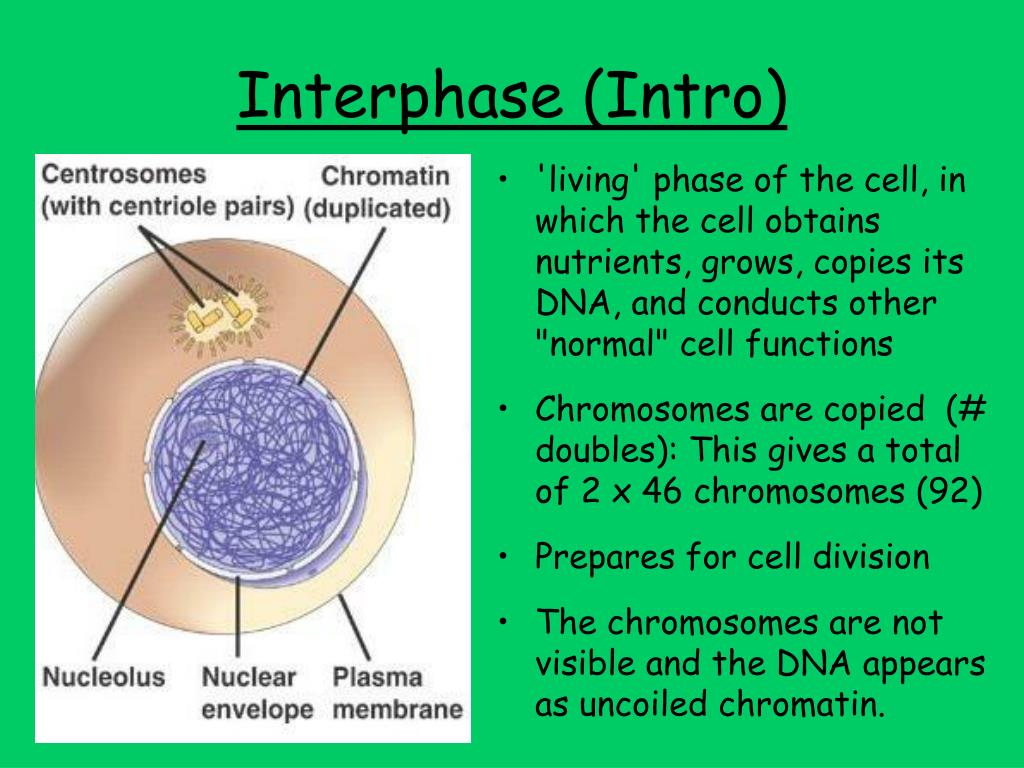 Interphase (Intro)

Centrosomes (with centriole pairs)

Chromatin (duplicated)

Nucleolus

Nuclear envelope

Plasma membrane

• 'living' phase of the cell, in which the cell obtains nutrients, grows, copies its DNA, and conducts other "normal" cell functions

• Chromosomes are copied (# doubles): This gives a total of 2 x 46 chromosomes (92)

• Prepares for cell division

• The chromosomes are not visible and the DNA appears as uncoiled chromatin.